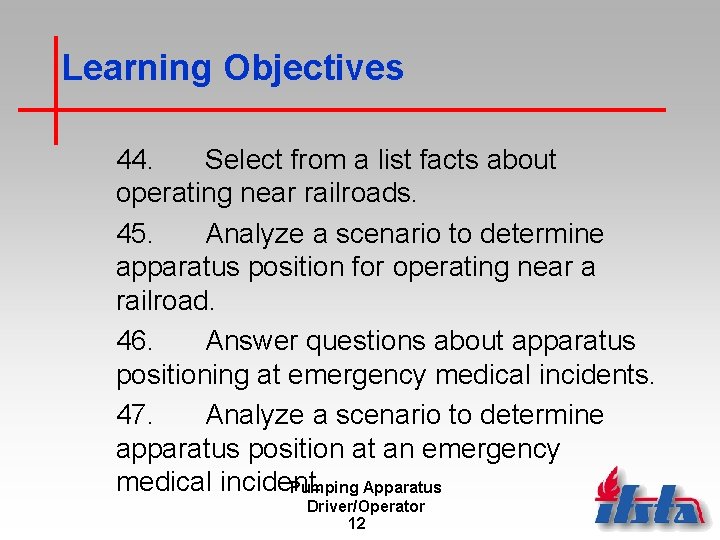 Learning Objectives

44. Select from a list facts about operating near railroads.

45. Analyze a scenario to determine apparatus position for operating near a railroad.

46. Answer questions about apparatus positioning at emergency medical incidents.

47. Analyze a scenario to determine apparatus position at an emergency medical incident.

Pumping Apparatus Driver/Operator
12

ifsta